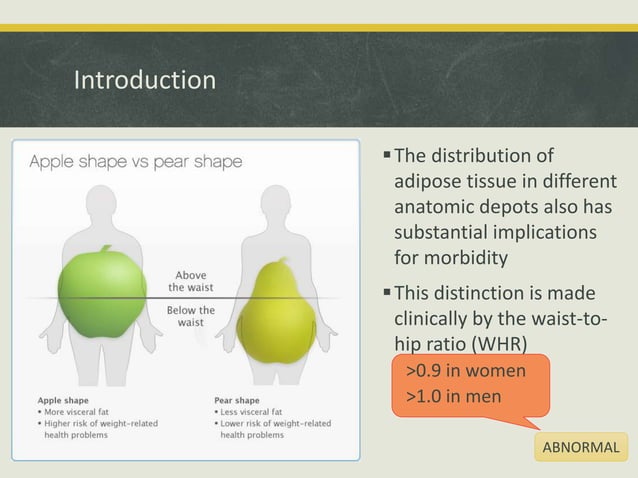 Introduction

Apple shape vs pear shape

Above the waist

Below the waist

Apple shape
• More visceral fat
• Higher risk of weight-related health problems

Pear shape
• Less visceral fat
• Lower risk of weight-related health problems

▪ The distribution of adipose tissue in different anatomic depots also has substantial implications for morbidity

▪ This distinction is made clinically by the waist-to-hip ratio (WHR)

>0.9 in women
>1.0 in men

ABNORMAL